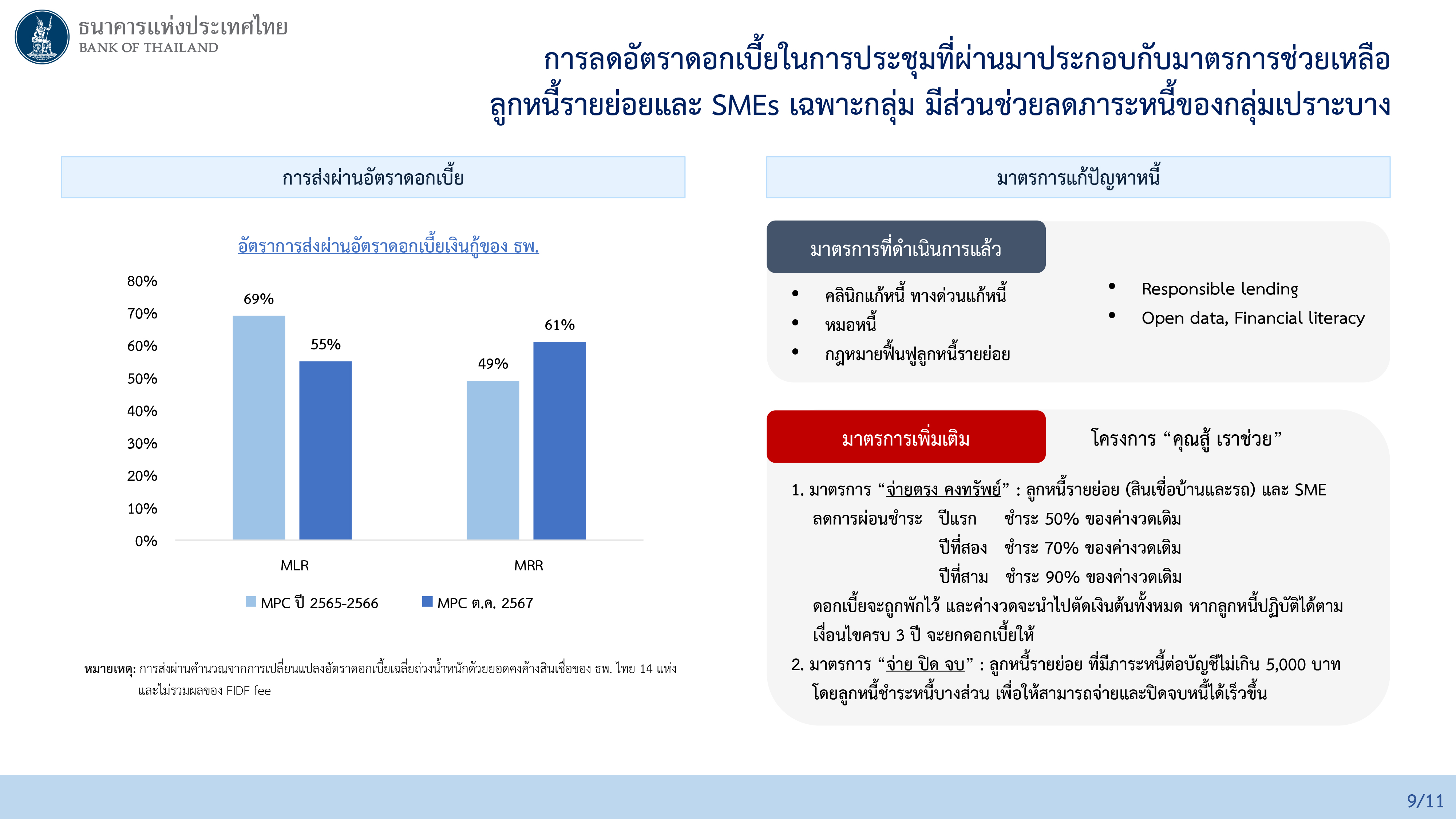 ธนาคารแห่งประเทศไทย
BANK OF THAILAND

การลดอัตราดอกเบี้ยในการประชุมที่ผ่านมาประกอบกับมาตรการช่วยเหลือลูกหนี้รายย่อยและ SMEs เฉพาะกลุ่ม มีส่วนช่วยลดภาระหนี้ของกลุ่มเปราะบาง

การส่งผ่านอัตราดอกเบี้ย

อัตราการส่งผ่านอัตราดอกเบี้ยเงินกู้ของ ธพ.

80%
70%
60%
50%
40%
30%
20%
10%
0%

69%
55%
49%
61%

MLR
MRR

MPC ปี 2565-2566
MPC ต.ค. 2567

หมายเหตุ: การส่งผ่านคำนวณจากการเปลี่ยนแปลงอัตราดอกเบี้ยเฉลี่ยถ่วงน้ำหนักด้วยยอดคงค้างสินเชื่อของ ธพ. ไทย 14 แห่ง และไม่รวมผลของ FIDF fee

มาตรการแก้ปัญหาหนี้

มาตรการที่ดำเนินการแล้ว

• คลินิกแก้หนี้ ทางด่วนแก้หนี้
• หมอหนี้
• กฎหมายฟื้นฟูลูกหนี้รายย่อย

• Responsible lending
• Open data, Financial literacy

มาตรการเพิ่มเติม

โครงการ “คุณสู้ เราช่วย”

1. มาตรการ “จ่ายตรง คงทรัพย์” : ลูกหนี้รายย่อย (สินเชื่อบ้านและรถ) และ SME
ลดการผ่อนชำระ ปีแรก ชำระ 50% ของค่างวดเดิม
ปีที่สอง ชำระ 70% ของค่างวดเดิม
ปีที่สาม ชำระ 90% ของค่างวดเดิม
ดอกเบี้ยจะถูกพักไว้ และค่างวดจะนำไปตัดเงินต้นทั้งหมด หากลูกหนี้ปฏิบัติได้ตามเงื่อนไขครบ 3 ปี จะยกดอกเบี้ยให้
2. มาตรการ “จ่าย ปิด จบ” : ลูกหนี้รายย่อย ที่มีภาระหนี้ต่อบัญชีไม่เกิน 5,000 บาท โดยลูกหนี้ชำระหนี้บางส่วน เพื่อให้สามารถจ่ายและปิดจบหนี้ได้เร็วขึ้น

9/11